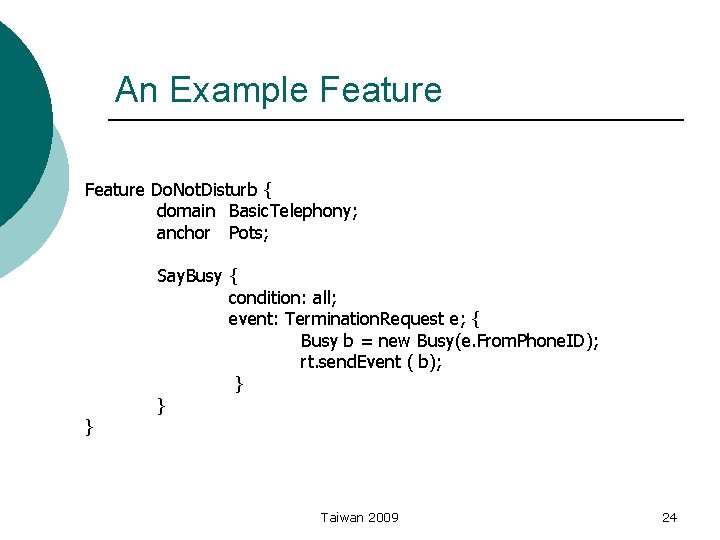 An Example Feature

Feature DoNotDisturb {
domain BasicTelephony;
anchor Pots;

SayBusy {
condition: all;
event: TerminationRequest e; {
Busy b = new Busy(e.FromPhoneID);
rt.sendEvent ( b);
}
}
}

Taiwan 2009

24